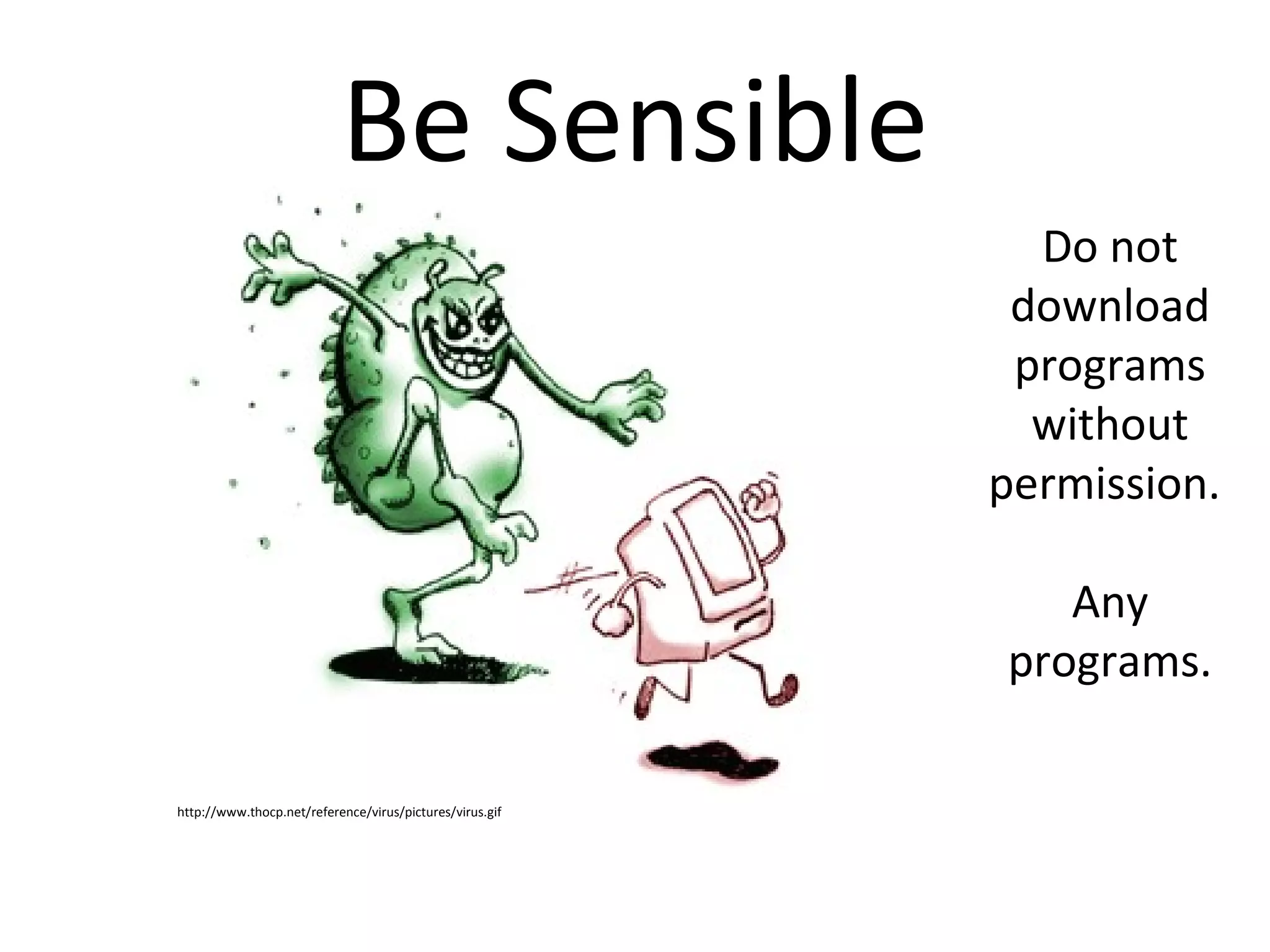 Be Sensible

Do not download programs without permission.

Any programs.

http://www.thocp.net/reference/virus/pictures/virus.gif